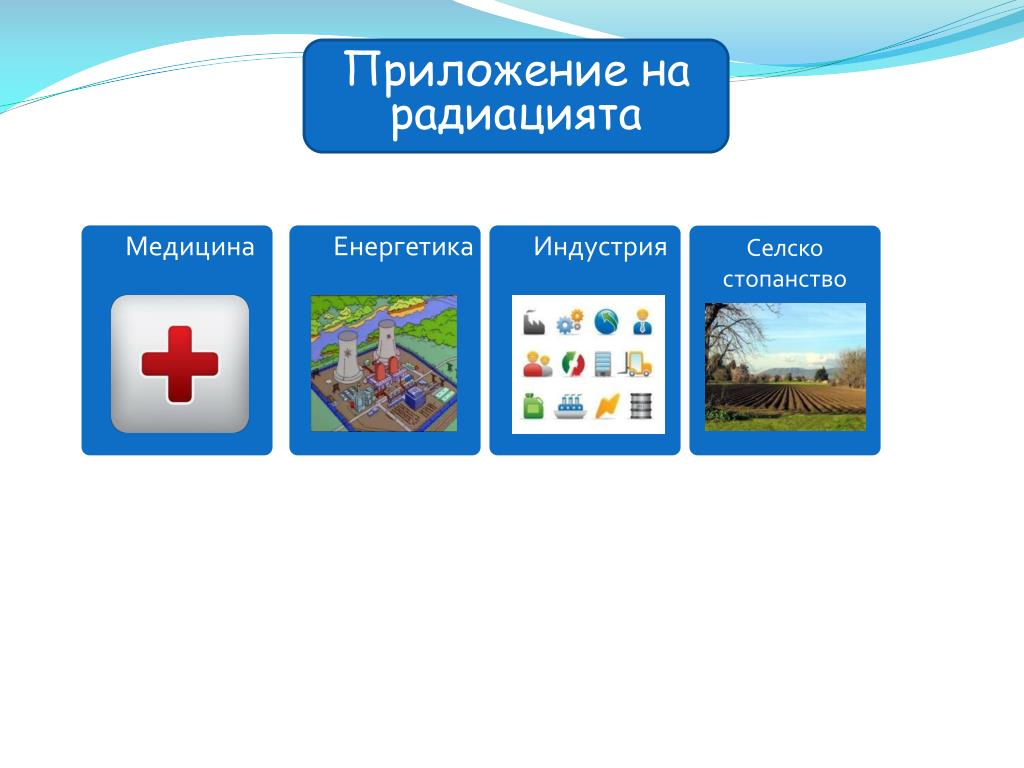 Приложение на радиацията

Медицина

Енергетика

Индустрия

Селско стопанство